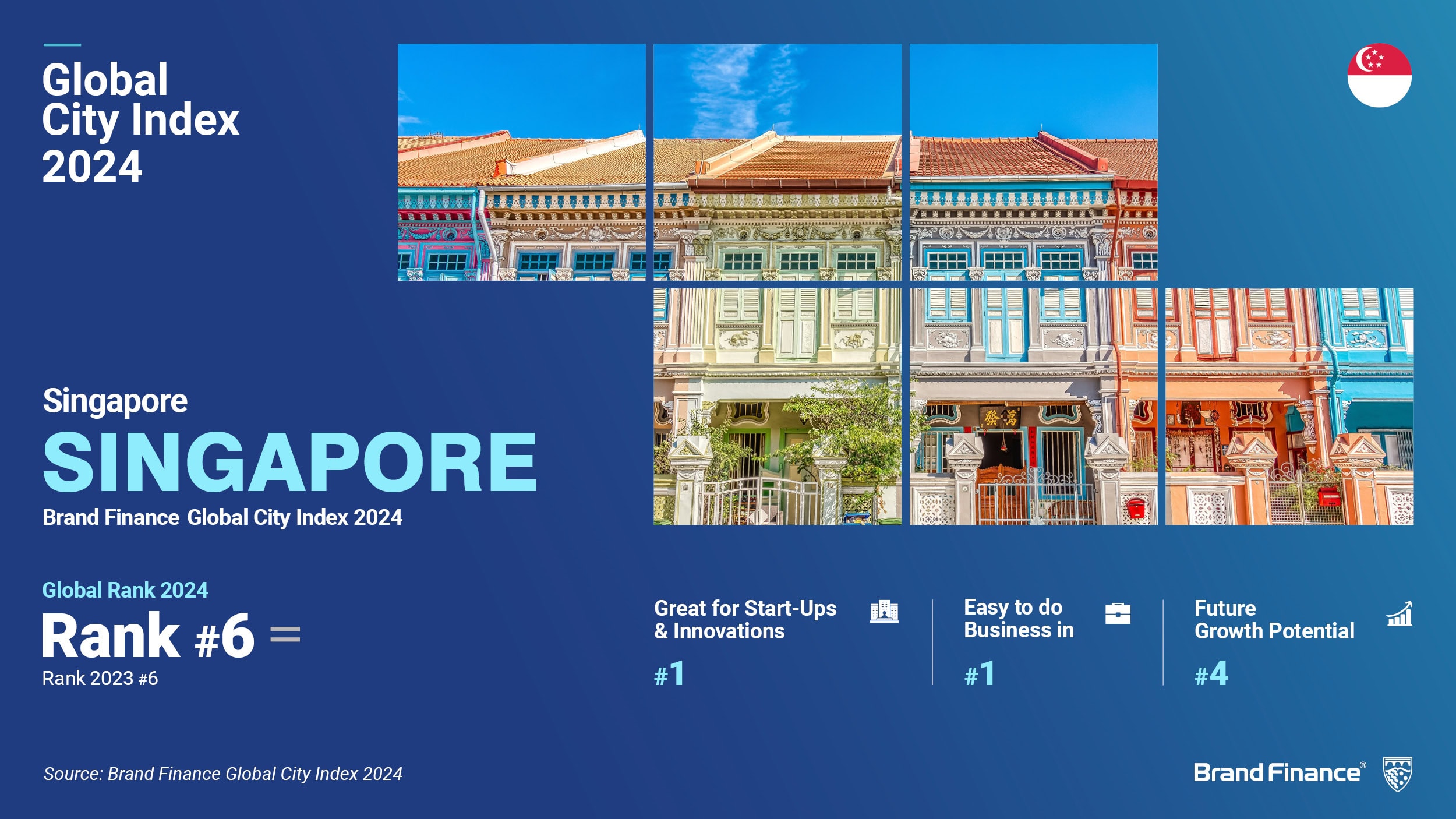 Global City Index 2024

Singapore
SINGAPORE
Brand Finance Global City Index 2024

Global Rank 2024
Rank #6 =
Rank 2023 #6

Great for Start-Ups & Innovations
#1

Easy to do Business in
#1

Future Growth Potential
#4

Source: Brand Finance Global City Index 2024

Brand Finance®